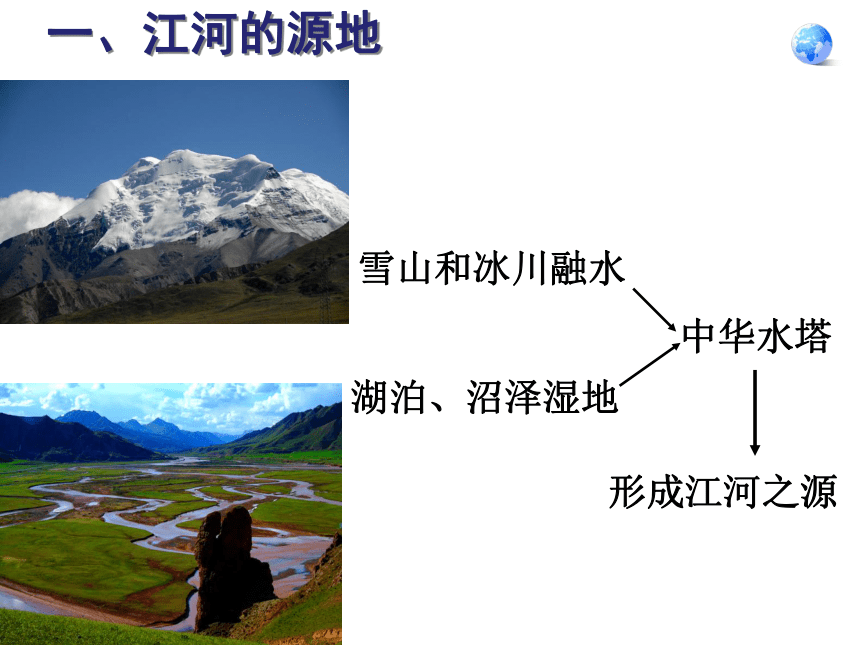 一、江河的源地

雪山和冰川融水

湖泊、沼泽湿地

中华水塔

形成江河之源